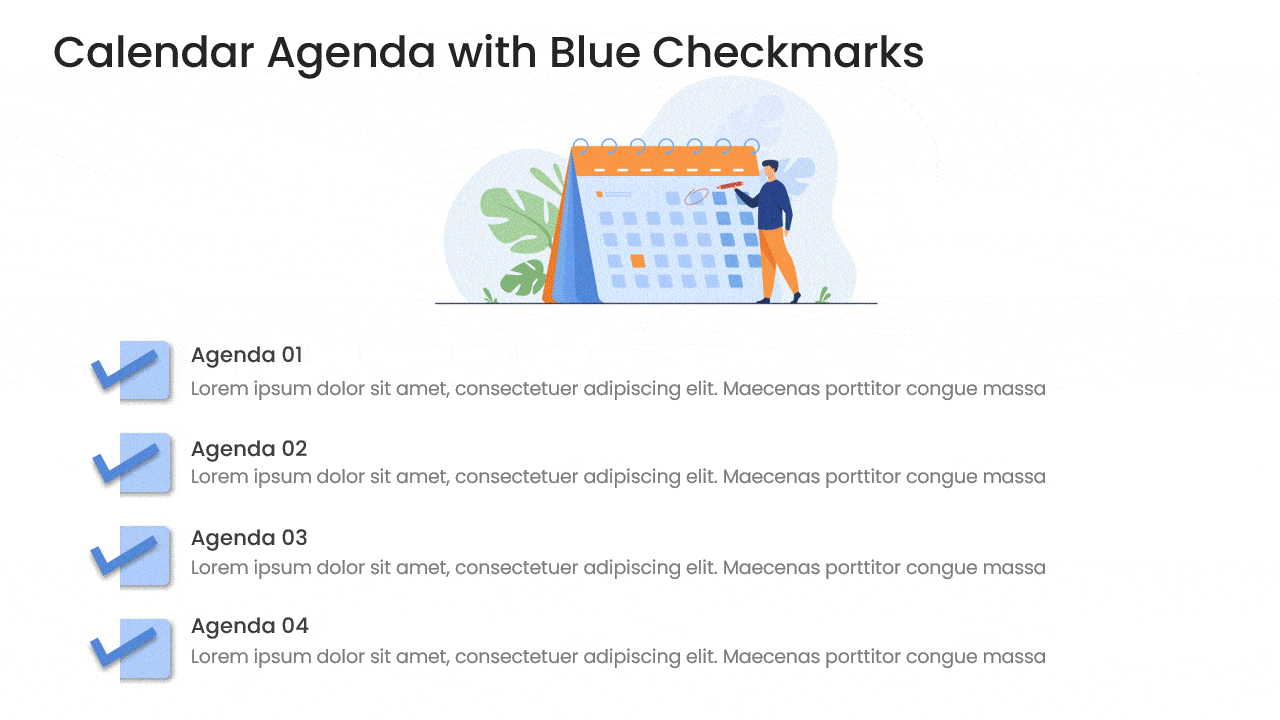 Calendar Agenda with Blue Checkmarks

Agenda 01
Lorem ipsum dolor sit amet, consectetuer adipiscing elit. Maecenas porttitor congue massa

Agenda 02
Lorem ipsum dolor sit amet, consectetuer adipiscing elit. Maecenas porttitor congue massa

Agenda 03
Lorem ipsum dolor sit amet, consectetuer adipiscing elit. Maecenas porttitor congue massa

Agenda 04
Lorem ipsum dolor sit amet, consectetuer adipiscing elit. Maecenas porttitor congue massa